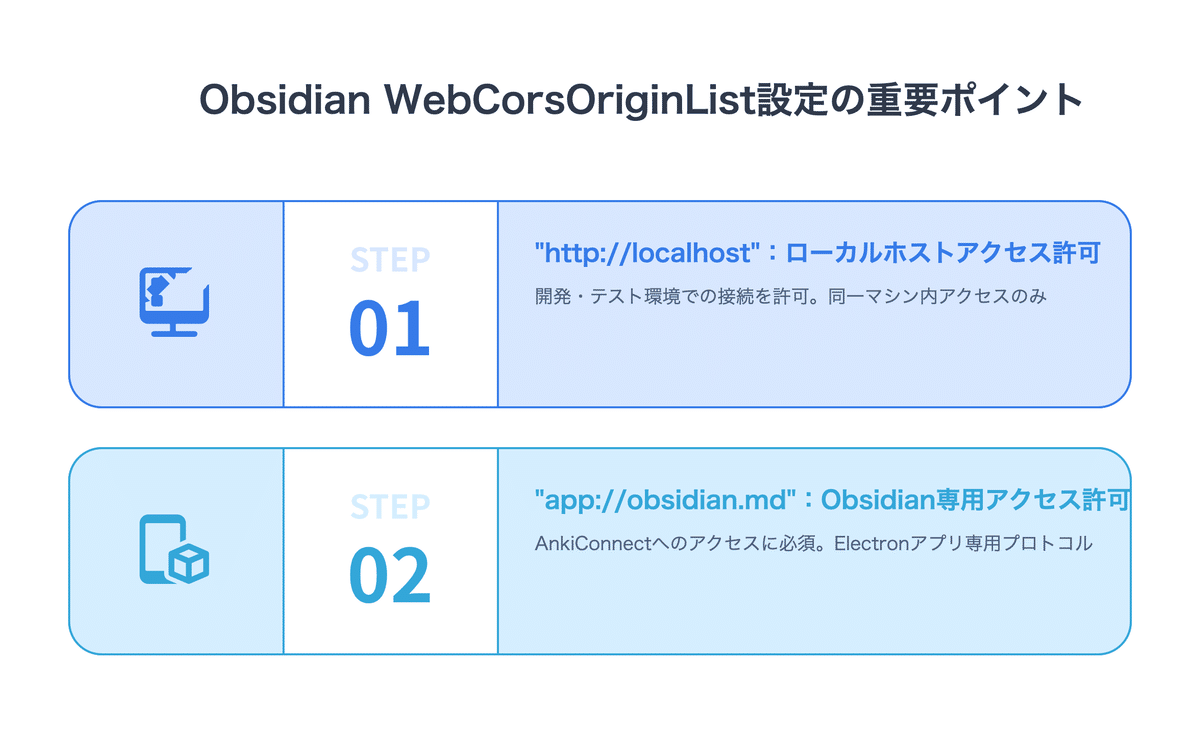 Obsidian WebCorsOriginList設定の重要ポイント

STEP
01

"http://localhost"：ローカルホストアクセス許可

開発・テスト環境での接続を許可。同一マシン内アクセスのみ

STEP
02

"app://obsidian.md"：Obsidian専用アクセス許可

AnkiConnectへのアクセスに必須。Electronアプリ専用プロトコル